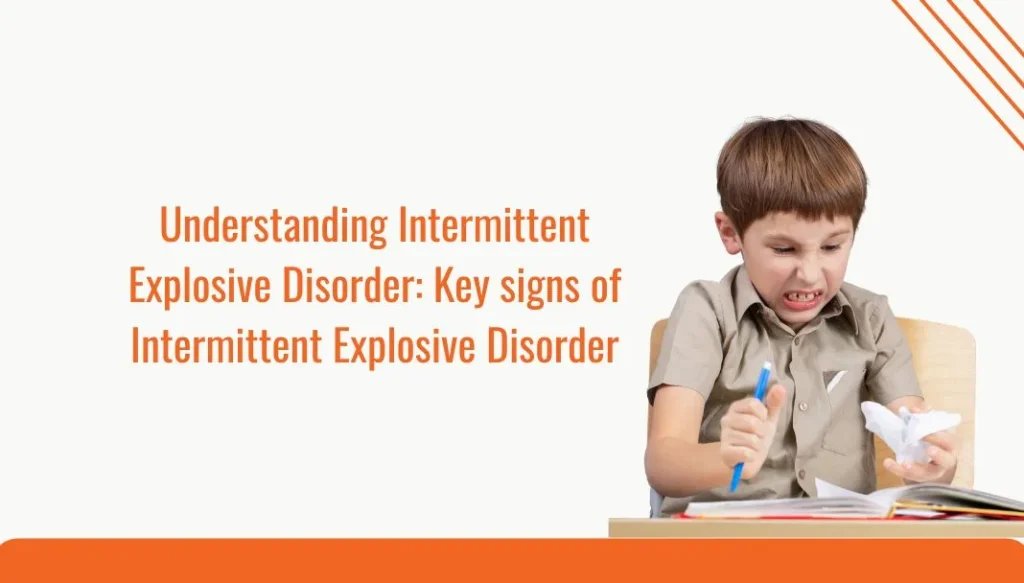 Understanding Intermittent Explosive Disorder: Key signs of Intermittent Explosive Disorder